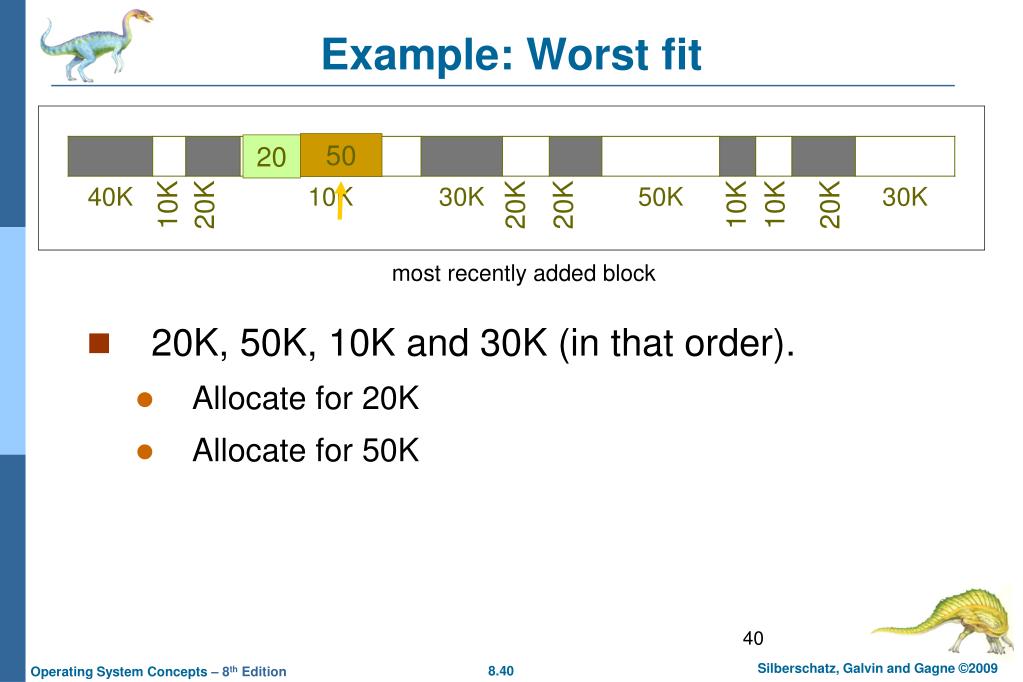 Example: Worst fit

20 50

40K 10K 20K 10K 30K 20K 20K 50K 10K 10K 20K 30K

most recently added block

20K, 50K, 10K and 30K (in that order).

Allocate for 20K

Allocate for 50K

40

Operating System Concepts – 8th Edition

8.40

Silberschatz, Galvin and Gagne ©2009